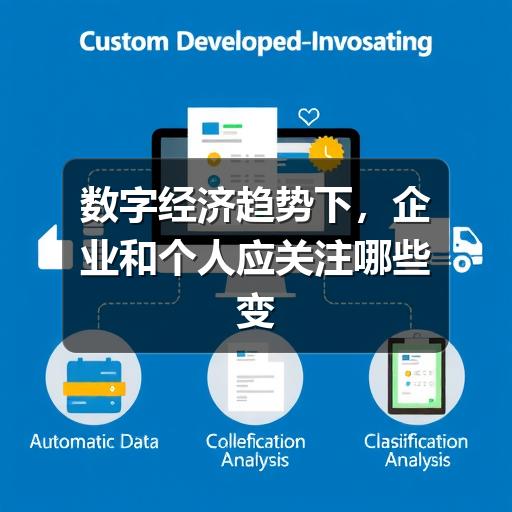 Custom Developed-Invosating

数字经济趋势下，企业和个人应关注哪些变

Automatic Data

Collefication Analysis

Clasiification Analysis